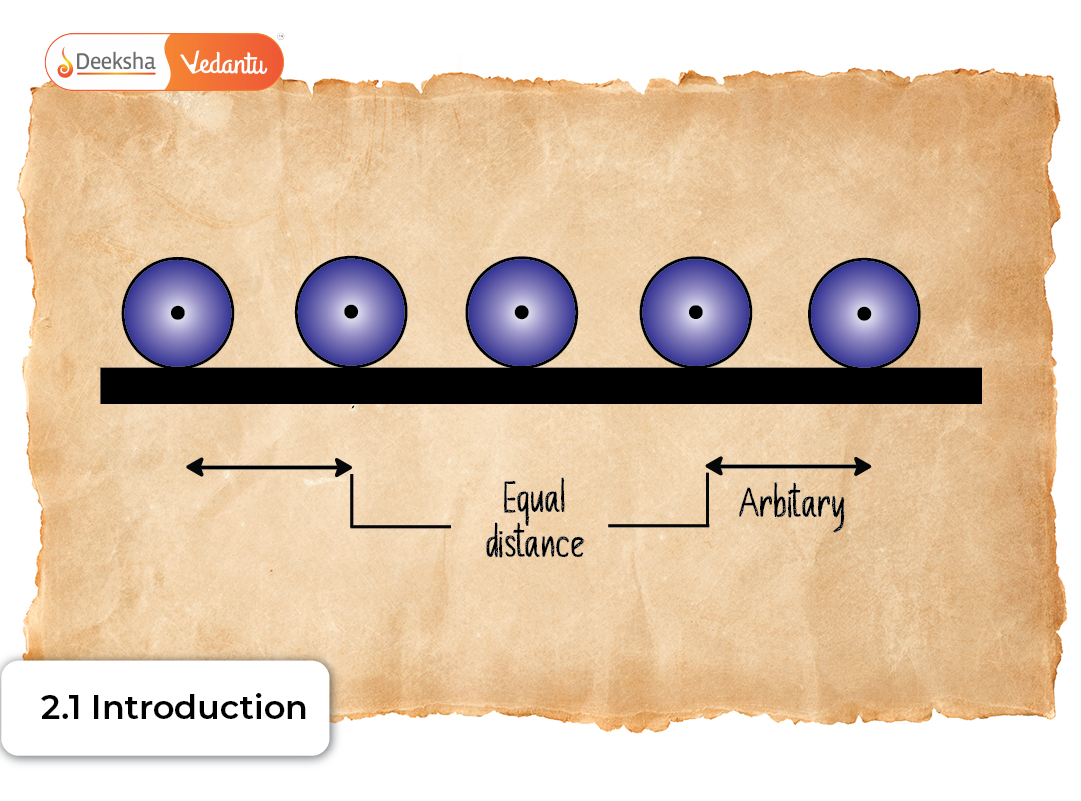 Deeksha Vedantu

Equal distance

Arbitary

2.1 Introduction